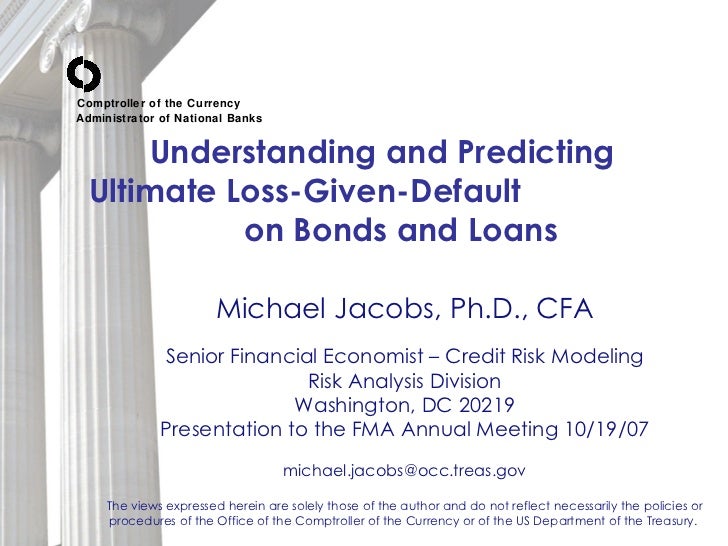 Comptroller of the Currency
Administrator of National Banks

Understanding and Predicting Ultimate Loss-Given-Default on Bonds and Loans

Michael Jacobs, Ph.D., CFA

Senior Financial Economist – Credit Risk Modeling
Risk Analysis Division
Washington, DC 20219
Presentation to the FMA Annual Meeting 10/19/07

michael.jacobs@occ.treas.gov

The views expressed herein are solely those of the author and do not reflect necessarily the policies or procedures of the Office of the Comptroller of the Currency or of the US Department of the Treasury.